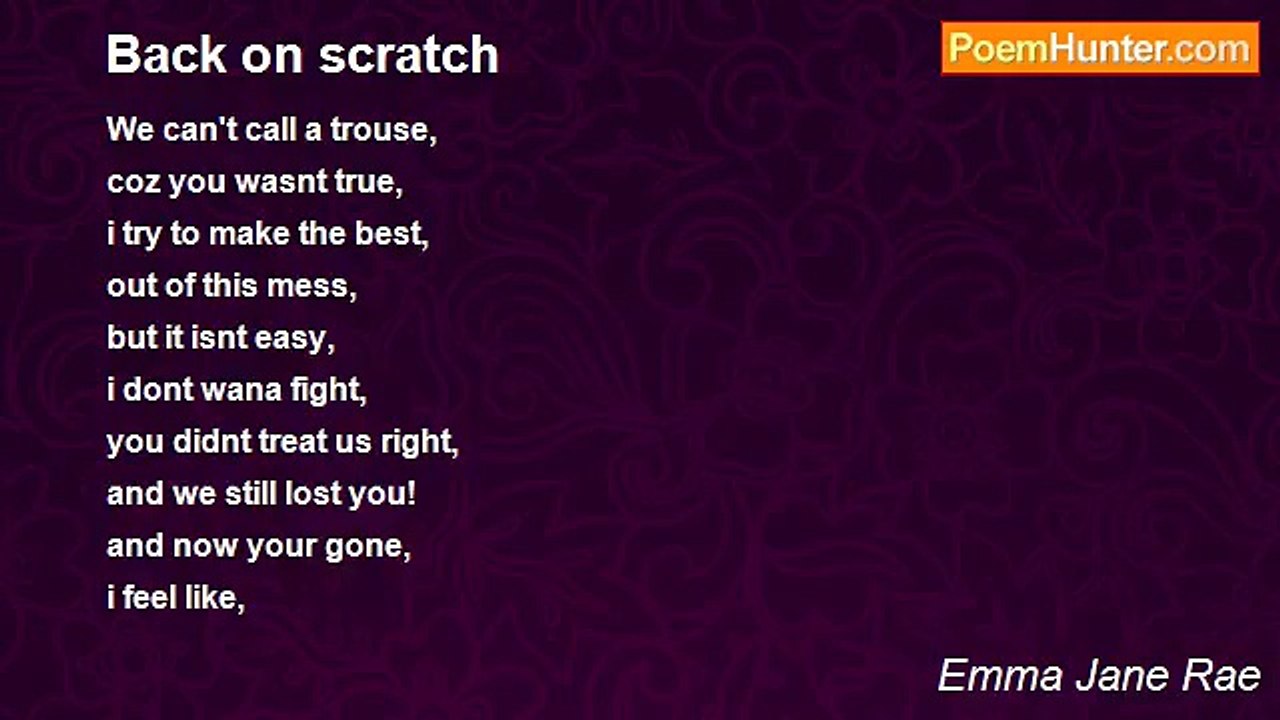 Back on scratch

PoemHunter.com

We can't call a trouse,
coz you wasnt true,
i try to make the best,
out of this mess,
but it isnt easy,
i dont wana fight,
you didnt treat us right,
and we still lost you!
and now your gone,
i feel like,

Emma Jane Rae